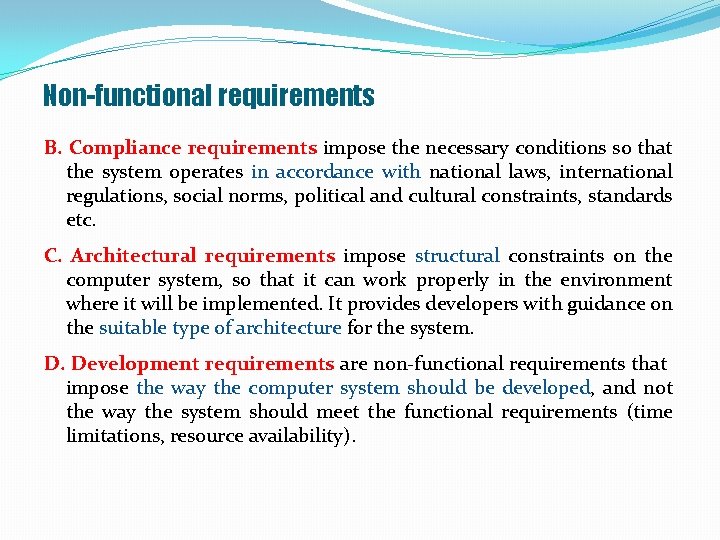 Non-functional requirements

B. Compliance requirements impose the necessary conditions so that the system operates in accordance with national laws, international regulations, social norms, political and cultural constraints, standards etc.

C. Architectural requirements impose structural constraints on the computer system, so that it can work properly in the environment where it will be implemented. It provides developers with guidance on the suitable type of architecture for the system.

D. Development requirements are non-functional requirements that impose the way the computer system should be developed, and not the way the system should meet the functional requirements (time limitations, resource availability).